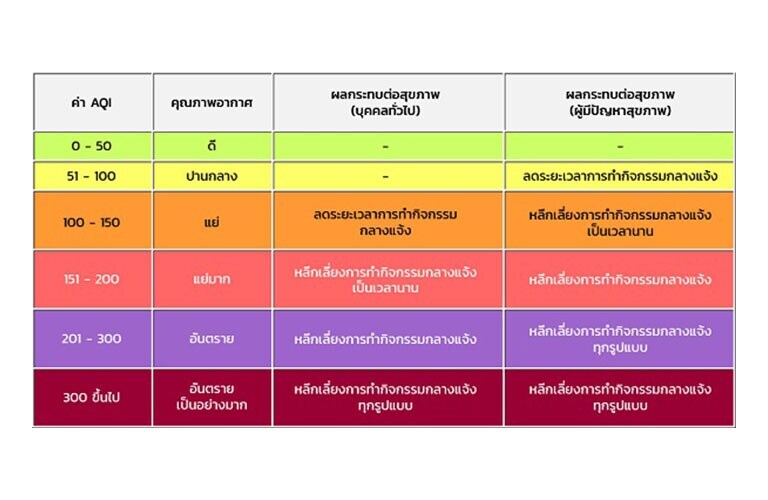 | ค่า AQI | คุณภาพอากาศ | ผลกระทบต่อสุขภาพ (บุคคลทั่วไป) | ผลกระทบต่อสุขภาพ (ผู้มีปัญหาสุขภาพ) |
|---|---|---|---|
| 0 - 50 | ดี | - | - |
| 51 - 100 | ปานกลาง | - | ลดระยะเวลาการทำกิจกรรมกลางแจ้ง |
| 100 - 150 | แย่ | ลดระยะเวลาการทำกิจกรรมกลางแจ้ง | หลีกเลี่ยงการทำกิจกรรมกลางแจ้งเป็นเวลานาน |
| 151 - 200 | แย่มาก | หลีกเลี่ยงการทำกิจกรรมกลางแจ้งเป็นเวลานาน | หลีกเลี่ยงการทำกิจกรรมกลางแจ้ง |
| 201 - 300 | อันตราย | หลีกเลี่ยงการทำกิจกรรมกลางแจ้ง | หลีกเลี่ยงการทำกิจกรรมกลางแจ้งทุกรูปแบบ |
| 300 ขึ้นไป | อันตรายเป็นอย่างมาก | หลีกเลี่ยงการทำกิจกรรมกลางแจ้งทุกรูปแบบ | หลีกเลี่ยงการทำกิจกรรมกลางแจ้งทุกรูปแบบ |